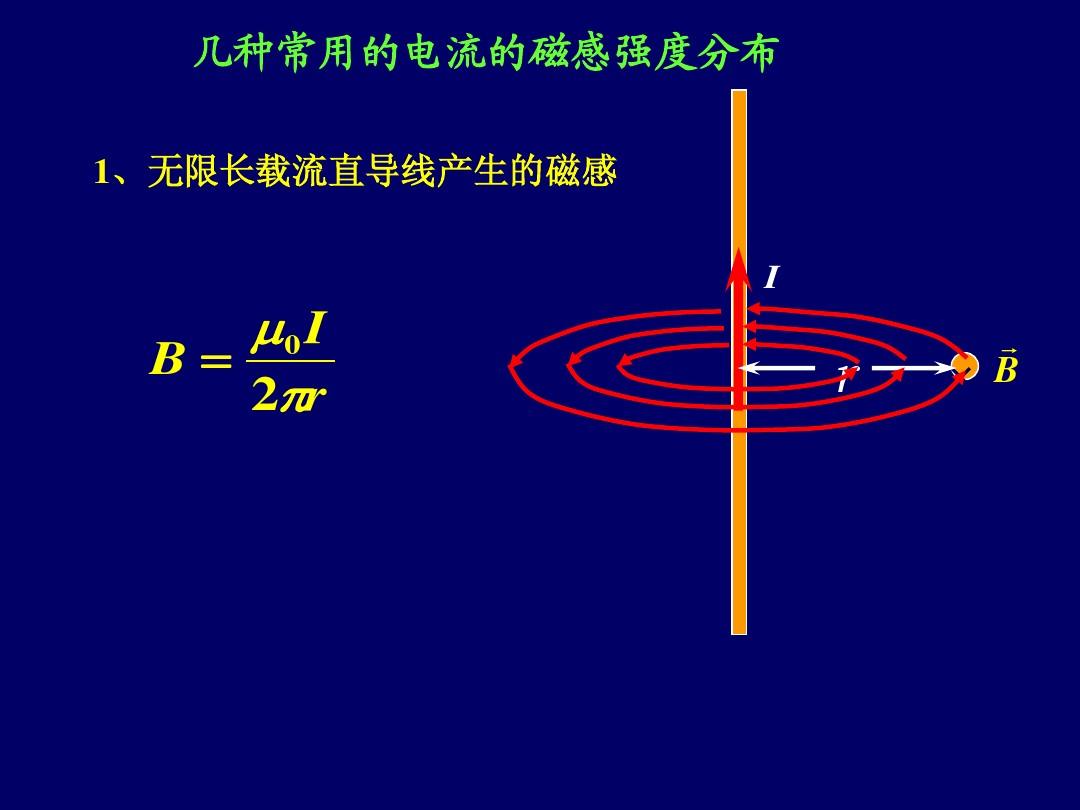 几种常用的电流的磁感强度分布

1、无限长载流直导线产生的磁感

$B = \frac{\mu_0 I}{2\pi r}$

$I$

$r$

$\vec{B}$